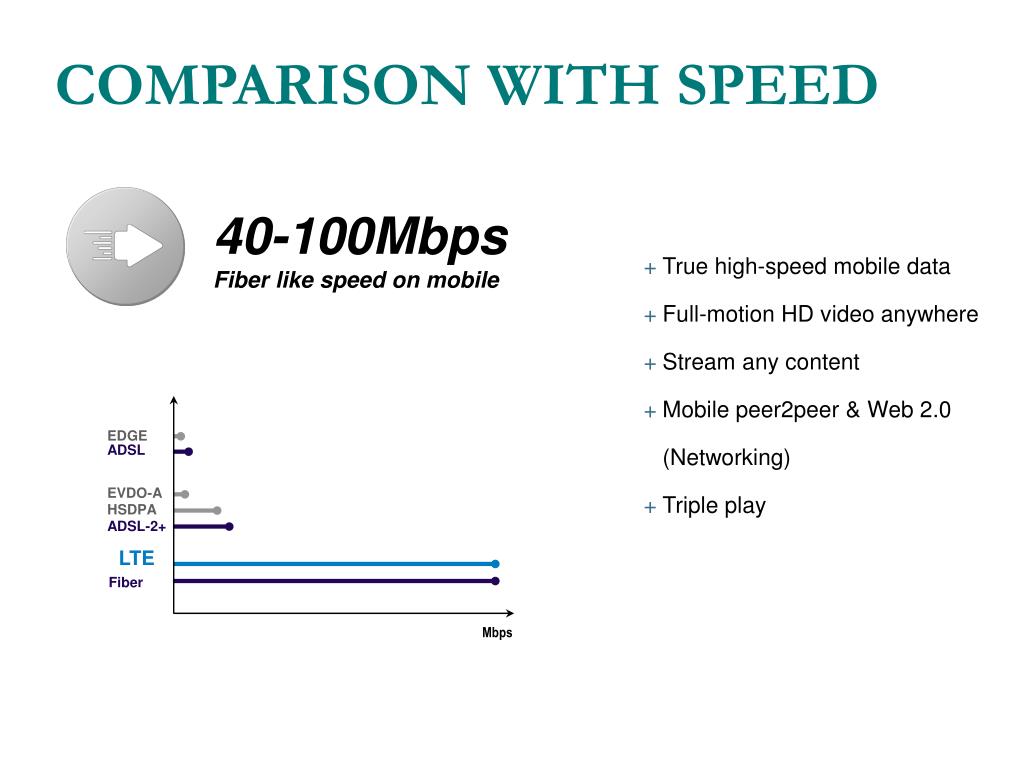 COMPARISON WITH SPEED

40-100Mbps
Fiber like speed on mobile

EDGE
ADSL
EVDO-A
HSDPA
ADSL-2+
LTE
Fiber
Mbps

+ True high-speed mobile data
+ Full-motion HD video anywhere
+ Stream any content
+ Mobile peer2peer & Web 2.0 (Networking)
+ Triple play